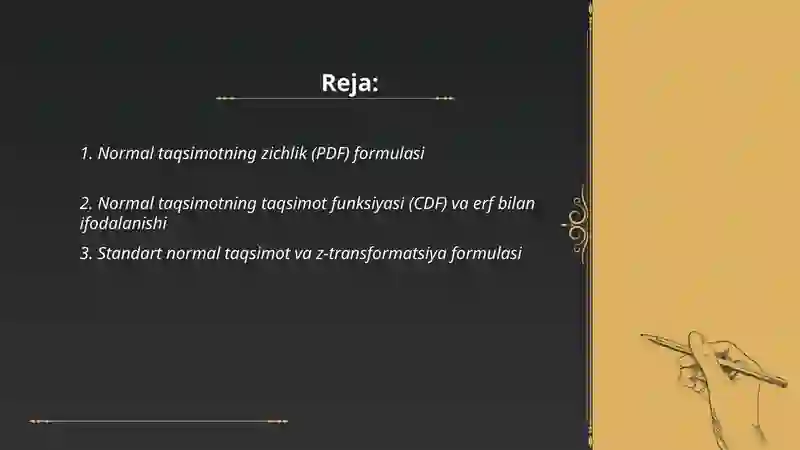 Reja:

1. Normal taqsimotning zichlik (PDF) formulasi

2. Normal taqsimotning taqsimot funksiyasi (CDF) va erf bilan ifodalanishi

3. Standart normal taqsimot va z-transformatsiya formulasi